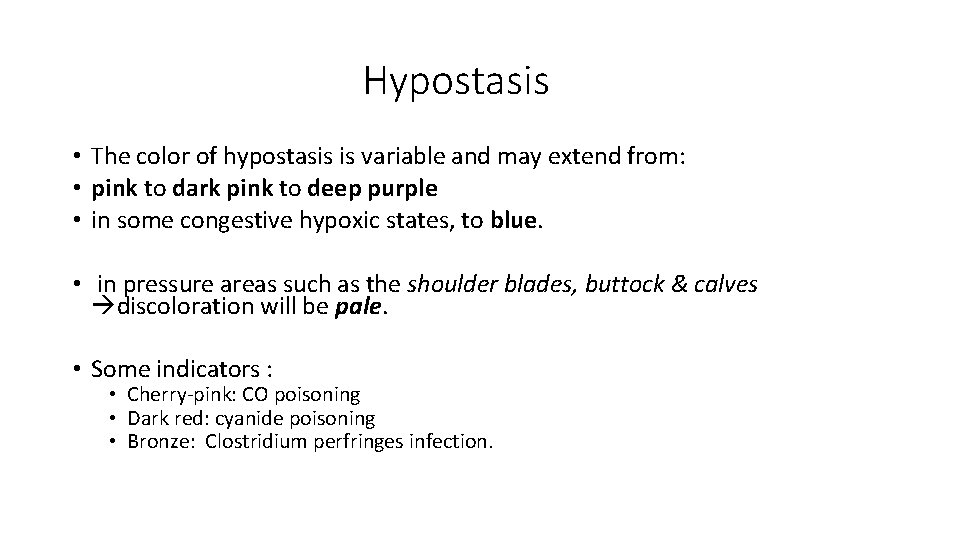 Hypostasis

• The color of hypostasis is variable and may extend from:
• pink to dark pink to deep purple
• in some congestive hypoxic states, to blue.

• in pressure areas such as the shoulder blades, buttock & calves →discoloration will be pale.

• Some indicators :
  • Cherry-pink: CO poisoning
  • Dark red: cyanide poisoning
  • Bronze: Clostridium perfringes infection.